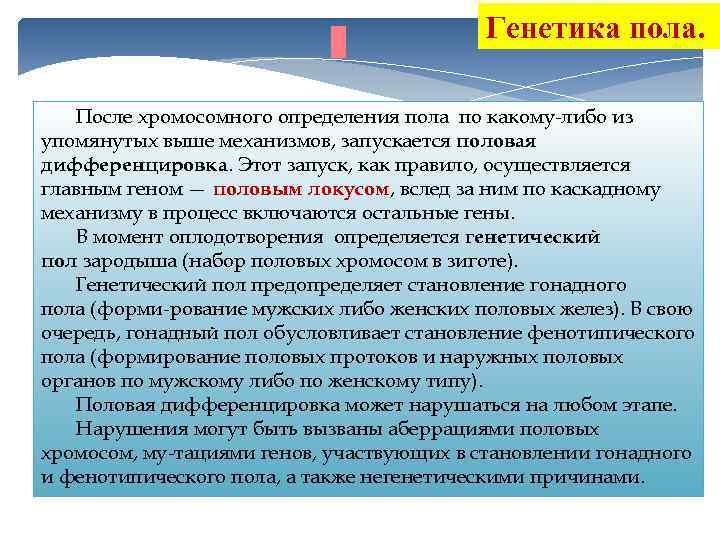 Генетика пола.

После хромосомного определения пола по какому-либо из упомянутых выше механизмов, запускается половая дифференцировка. Этот запуск, как правило, осуществляется главным геном — половым локусом, вслед за ним по каскадному механизму в процесс включаются остальные гены.

В момент оплодотворения определяется генетический пол зародыша (набор половых хромосом в зиготе).

Генетический пол предопределяет становление гонадного пола (форми-рование мужских либо женских половых желез). В свою очередь, гонадный пол обусловливает становление фенотипического пола (формирование половых протоков и наружных половых органов по мужскому либо по женскому типу).

Половая дифференцировка может нарушаться на любом этапе.

Нарушения могут быть вызваны аберрациями половых хромосом, му-тациями генов, участвующих в становлении гонадного и фенотипического пола, а также негенетическими причинами.